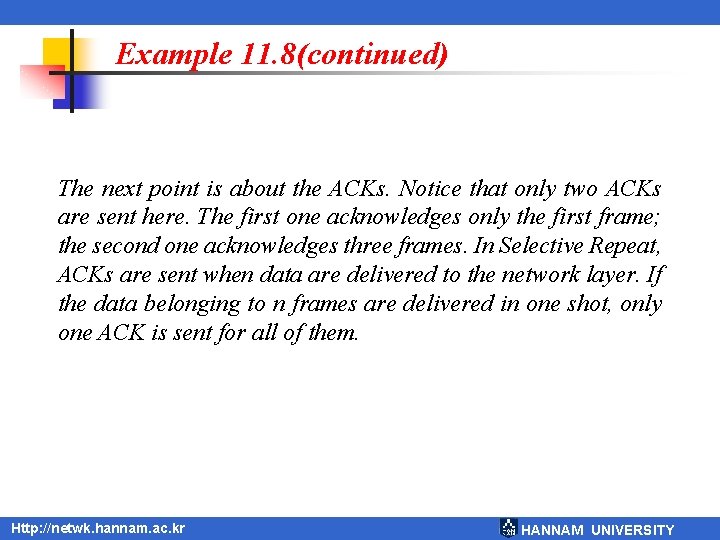 Example 11.8(continued)

The next point is about the ACKs. Notice that only two ACKs are sent here. The first one acknowledges only the first frame; the second one acknowledges three frames. In Selective Repeat, ACKs are sent when data are delivered to the network layer. If the data belonging to n frames are delivered in one shot, only one ACK is sent for all of them.

Http://netwk.hannam.ac.kr

HANNAM UNIVERSITY